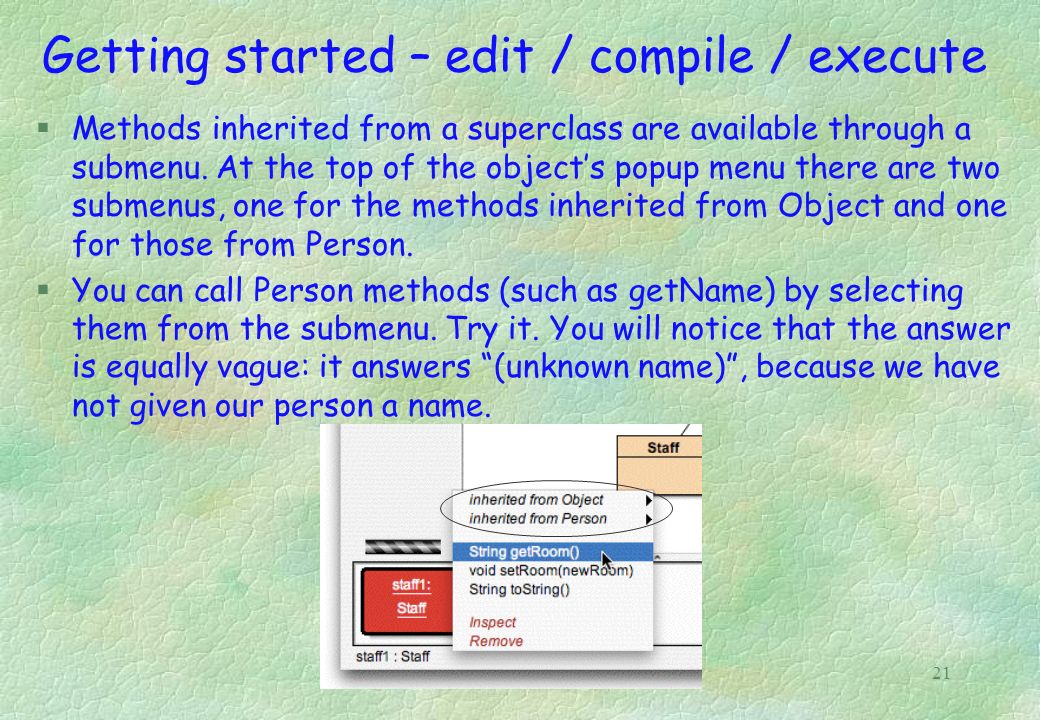 Getting started – edit / compile / execute

§ Methods inherited from a superclass are available through a submenu. At the top of the object's popup menu there are two submenus, one for the methods inherited from Object and one for those from Person.

§ You can call Person methods (such as getName) by selecting them from the submenu. Try it. You will notice that the answer is equally vague: it answers "(unknown name)", because we have not given our person a name.

Staff

inherited from Object
inherited from Person
String getRoom()
void setRoom(newRoom)
String toString()
Inspect
Remove

staff1:
Staff

staff1 : Staff

21